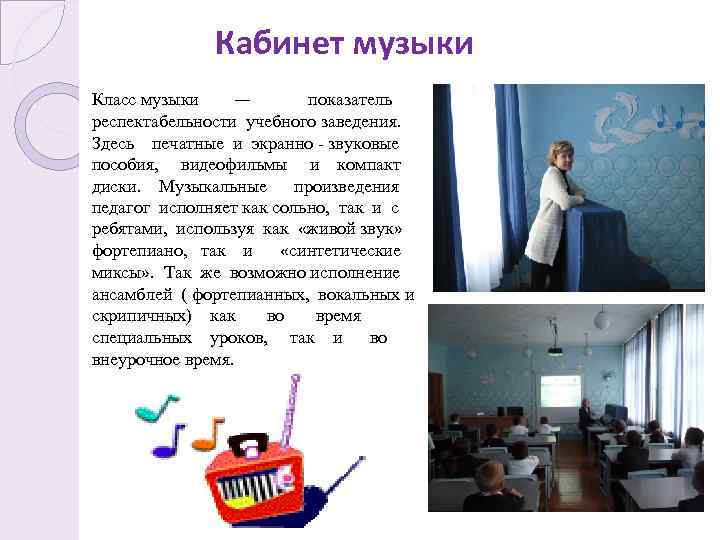 Кабинет музыки

Класс музыки — показатель респектабельности учебного заведения. Здесь печатные и экранно - звуковые пособия, видеофильмы и компакт диски. Музыкальные произведения педагог исполняет как сольно, так и с ребятами, используя как «живой звук» фортепиано, так и «синтетические миксы». Так же возможно исполнение ансамблей ( фортепианных, вокальных и скрипичных) как во время специальных уроков, так и во внеурочное время.